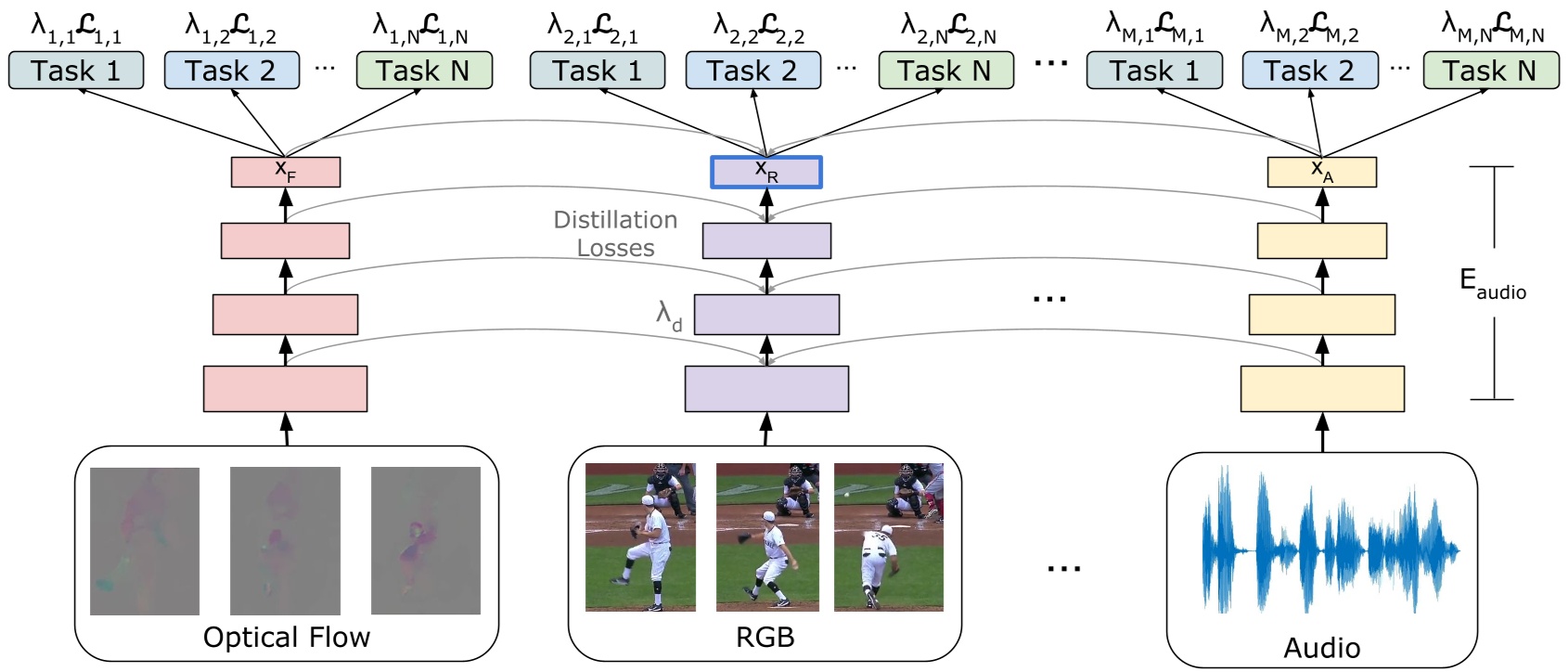 $\lambda_{1,1}\mathcal{L}_{1,1}$ $\lambda_{1,2}\mathcal{L}_{1,2}$ $\lambda_{1,N}\mathcal{L}_{1,N}$ $\lambda_{2,1}\mathcal{L}_{2,1}$ $\lambda_{2,2}\mathcal{L}_{2,2}$ $\lambda_{2,N}\mathcal{L}_{2,N}$ $\lambda_{M,1}\mathcal{L}_{M,1}$ $\lambda_{M,2}\mathcal{L}_{M,2}$ $\lambda_{M,N}\mathcal{L}_{M,N}$

Task 1 Task 2 ... Task N Task 1 Task 2 ... Task N ... Task 1 Task 2 ... Task N

$x_F$ $x_R$ $x_A$

Distillation Losses

$\lambda_d$

...

$E_{audio}$

...

Optical Flow

RGB

Audio